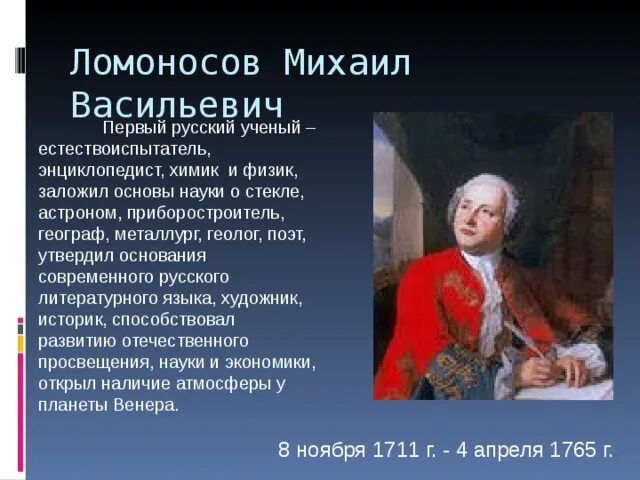 Ломоносов Михаил Васильевич

Первый русский ученый – естествоиспытатель, энциклопедист, химик и физик, заложил основы науки о стекле, астроном, приборостроитель, географ, металлург, геолог, поэт, утвердил основания современного русского литературного языка, художник, историк, способствовал развитию отечественного просвещения, науки и экономики, открыл наличие атмосферы у планеты Венера.

8 ноября 1711 г. - 4 апреля 1765 г.